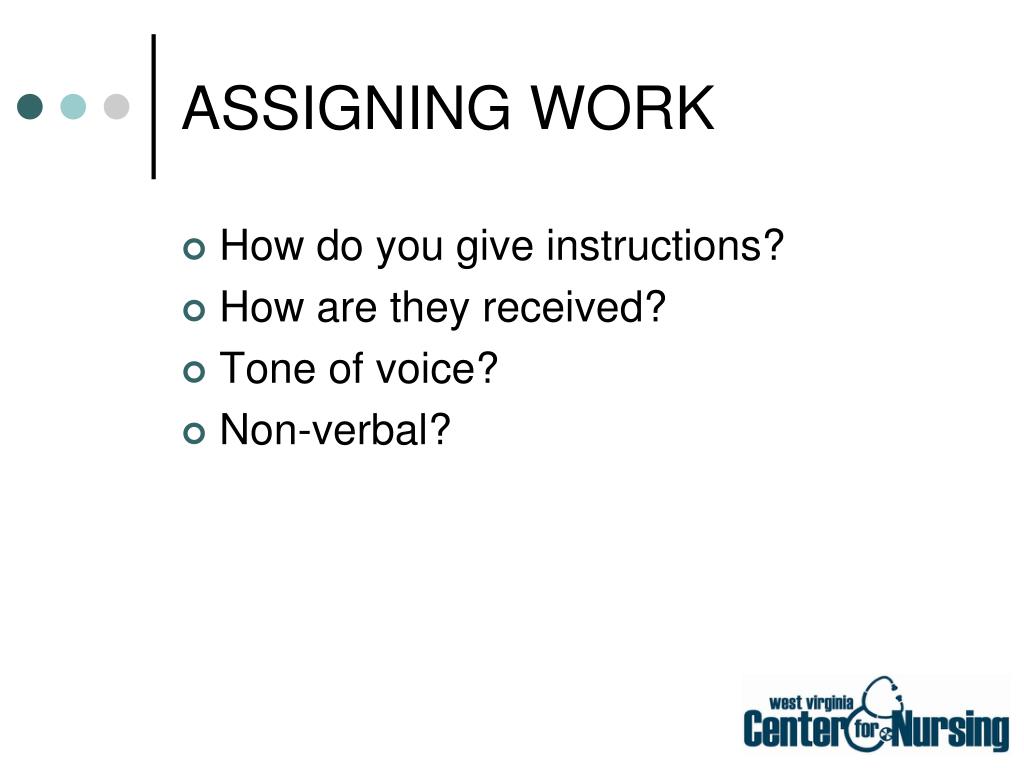 ASSIGNING WORK

How do you give instructions?
How are they received?
Tone of voice?
Non-verbal?

west virginia
Center for Nursing